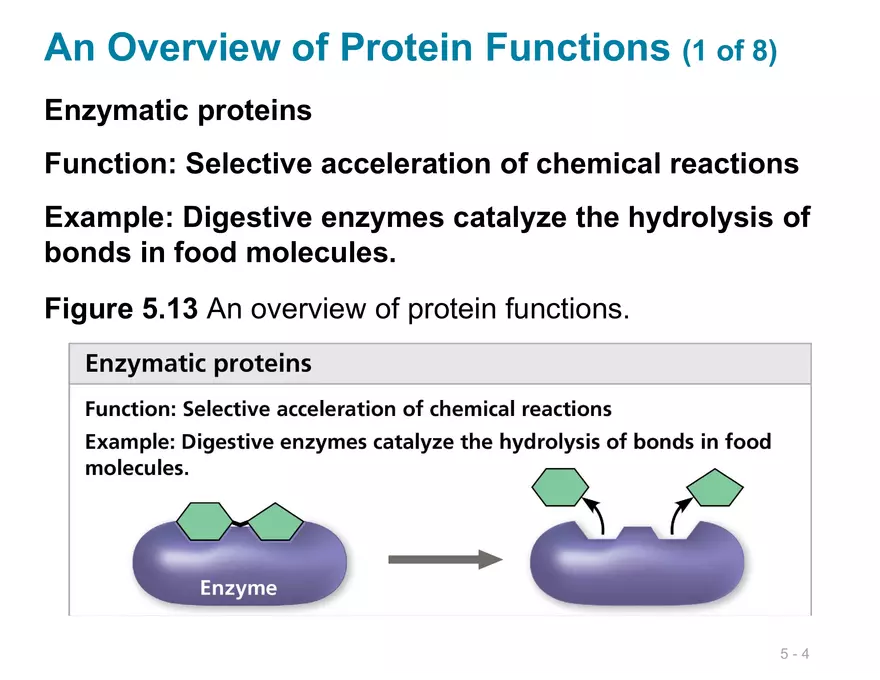 An Overview of Protein Functions (1 of 8)

Enzymatic proteins

Function: Selective acceleration of chemical reactions

Example: Digestive enzymes catalyze the hydrolysis of bonds in food molecules.

Figure 5.13 An overview of protein functions.

Enzymatic proteins

Function: Selective acceleration of chemical reactions

Example: Digestive enzymes catalyze the hydrolysis of bonds in food molecules.

Enzyme

5 - 4